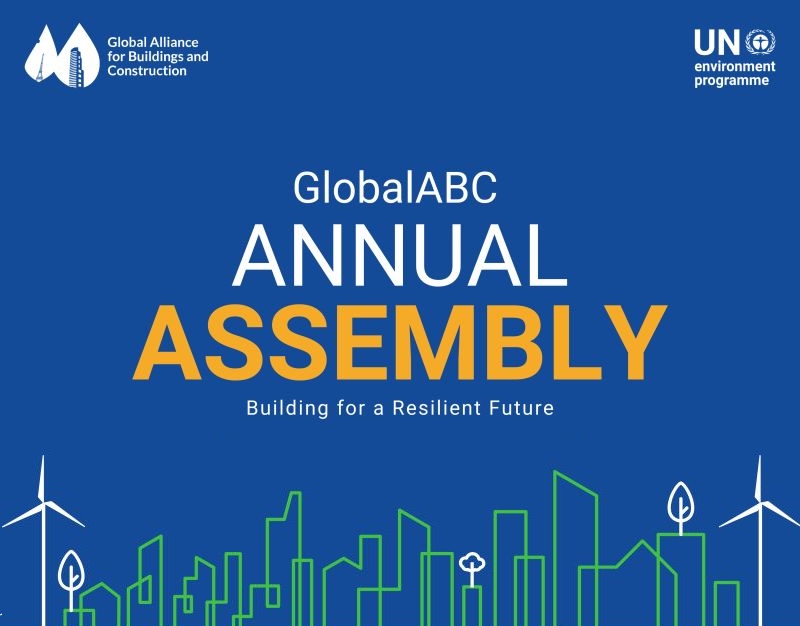 Global Alliance for Buildings and Construction

UN environment programme

GlobalABC
ANNUAL
ASSEMBLY
Building for a Resilient Future